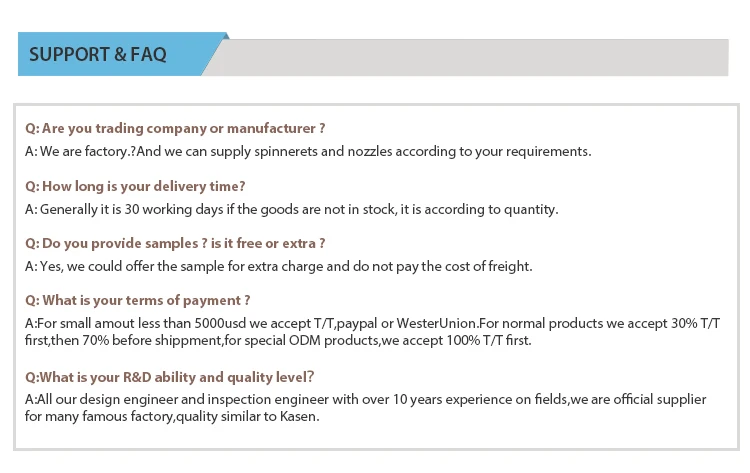 SUPPORT & FAQ

Q: Are you trading company or manufacturer ?
A: We are factory.?And we can supply spinnerets and nozzles according to your requirements.

Q: How long is your delivery time?
A: Generally it is 30 working days if the goods are not in stock, it is according to quantity.

Q: Do you provide samples ? is it free or extra ?
A: Yes, we could offer the sample for extra charge and do not pay the cost of freight.

Q: What is your terms of payment ?
A:For small amout less than 5000usd we accept T/T,paypal or WesterUnion.For normal products we accept 30% T/T first,then 70% before shippment,for special ODM products,we accept 100% T/T first.

Q:What is your R&D ability and quality level?
A:All our design engineer and inspection engineer with over 10 years experience on fields,we are official supplier for many famous factory,quality similar to Kasen.